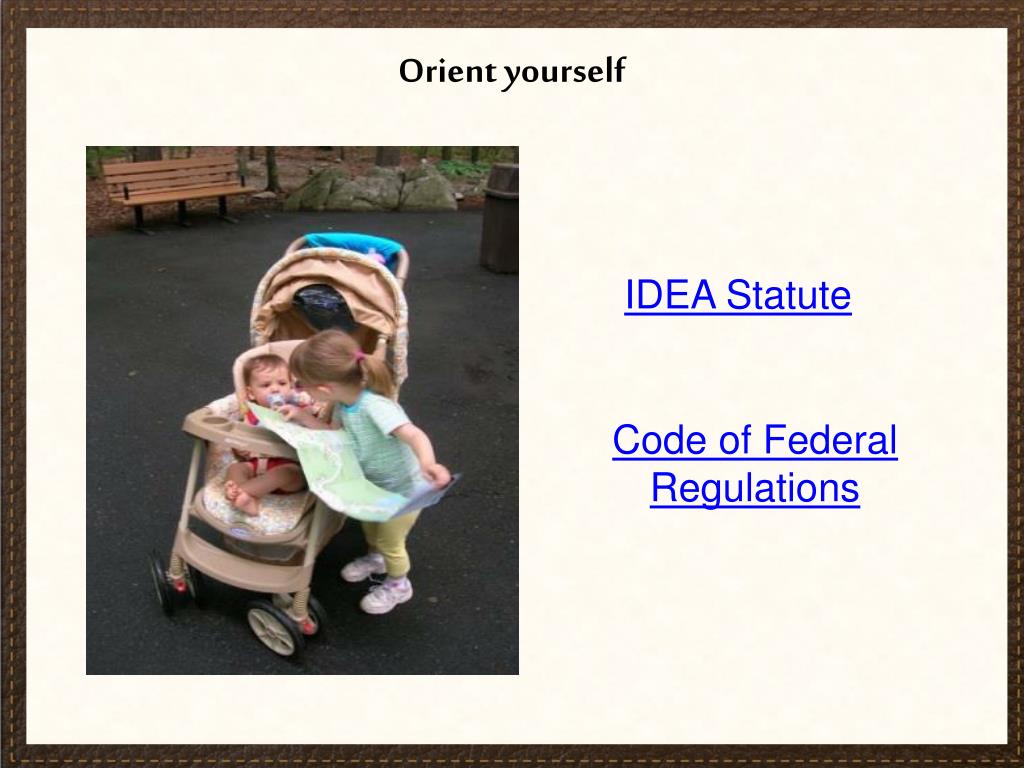 Orient yourself

IDEA Statute

Code of Federal Regulations